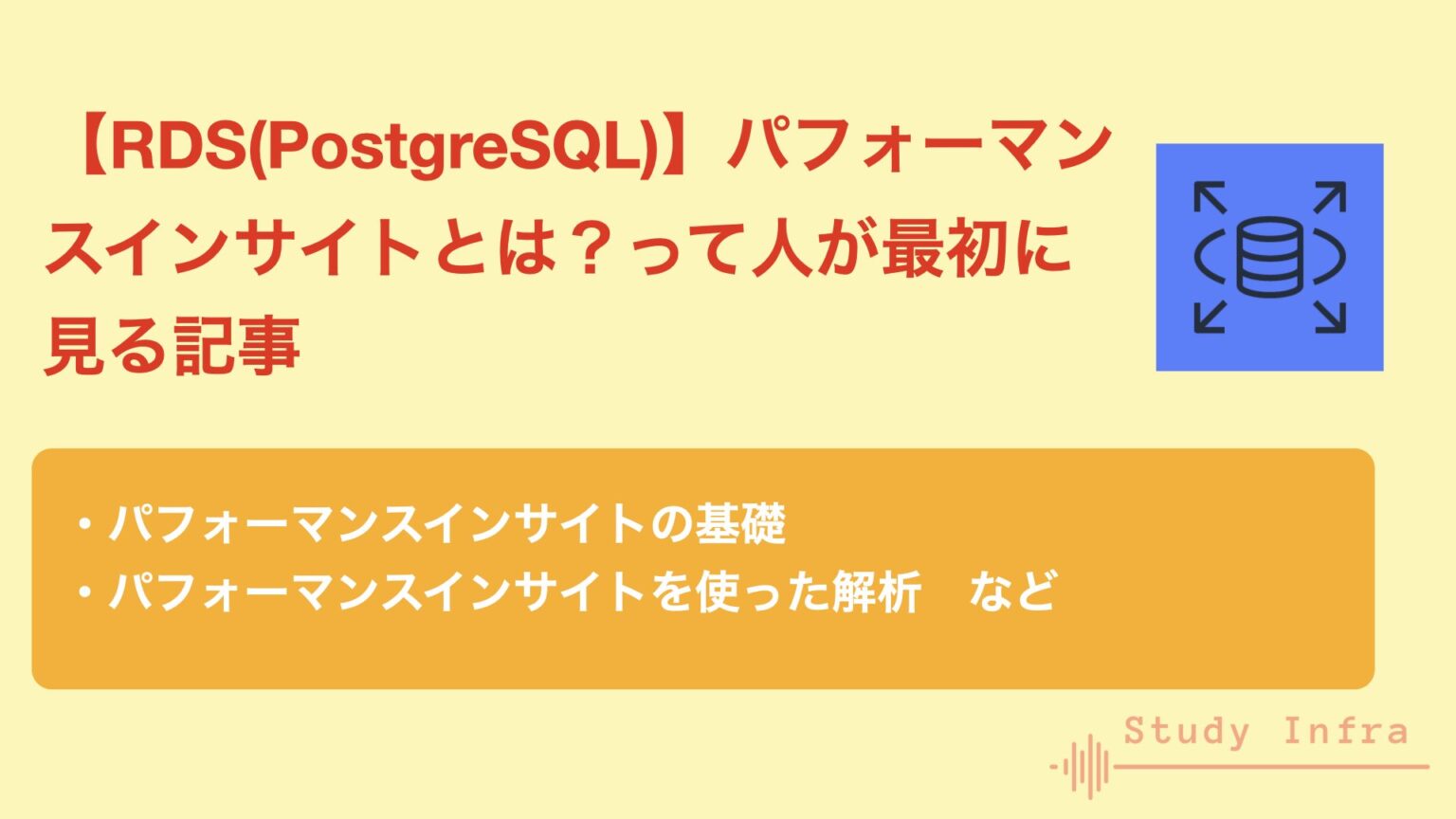 【RDS(PostgreSQL)】パフォーマンスインサイトとは？って人が最初に見る記事

・パフォーマンスインサイトの基礎
・パフォーマンスインサイトを使った解析　など

Study Infra